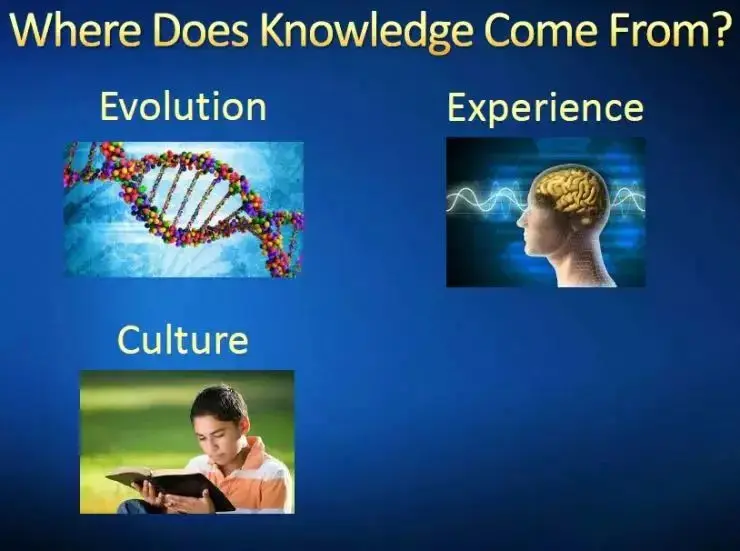 Where Does Knowledge Come From?

Evolution

Experience

Culture